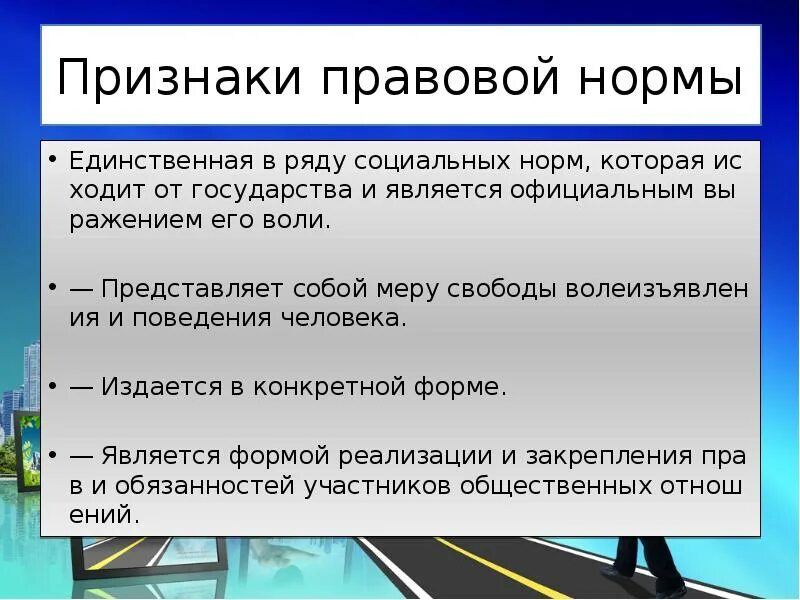 Признаки правовой нормы

• Единственная в ряду социальных норм, которая ис ходит от государства и является официальным вы ражением его воли.

• — Представляет собой меру свободы волеизъявлен ия и поведения человека.

• — Издается в конкретной форме.

• — Является формой реализации и закрепления пра в и обязанностей участников общественных отнош ений.